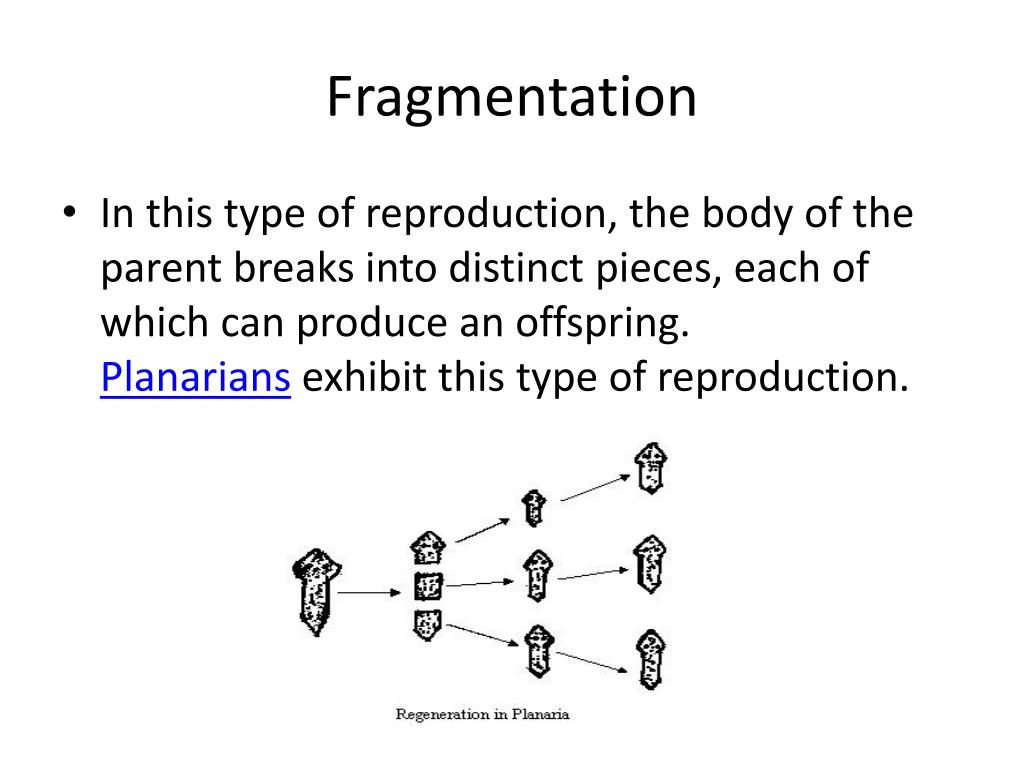 Fragmentation

• In this type of reproduction, the body of the parent breaks into distinct pieces, each of which can produce an offspring. Planarians exhibit this type of reproduction.

Regeneration in Planaria